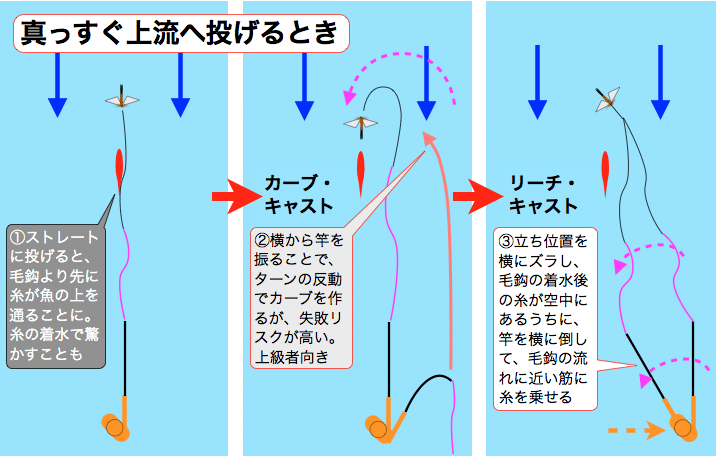 真っすぐ上流へ投げるとき

①ストレートに投げると、毛鈎より先に糸が魚の上を通ることに。糸の着水で驚かすことも

カーブ・キャスト

②横から竿を振ることで、ターンの反動でカーブを作るが、失敗リスクが高い。上級者向き

リーチ・キャスト

③立ち位置を横にズラし、毛鈎の着水後の糸が空中にあるうちに、竿を横に倒して、毛鈎の流れに近い筋に糸を乗せる